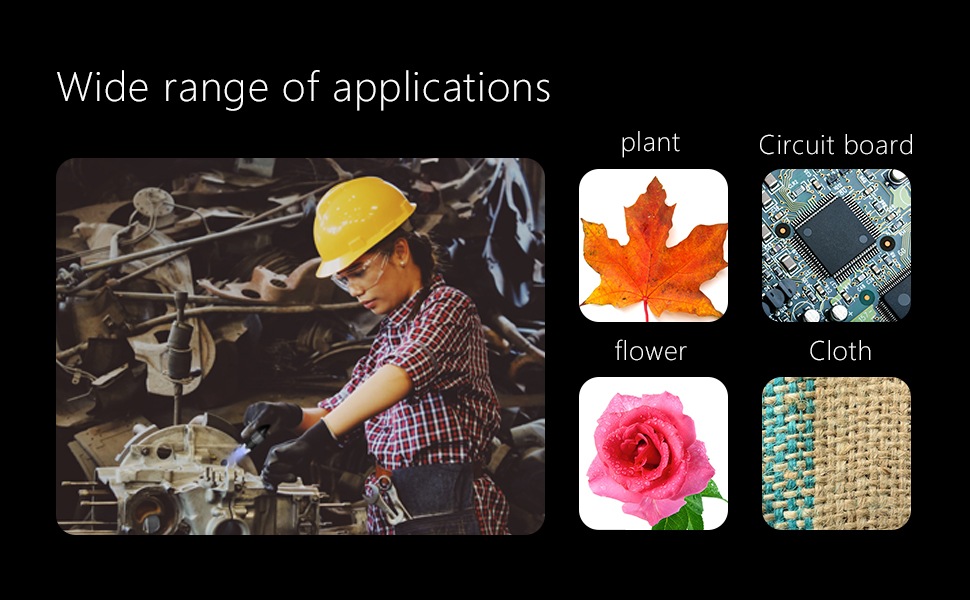 Wide range of applications

plant

Circuit board

flower

Cloth